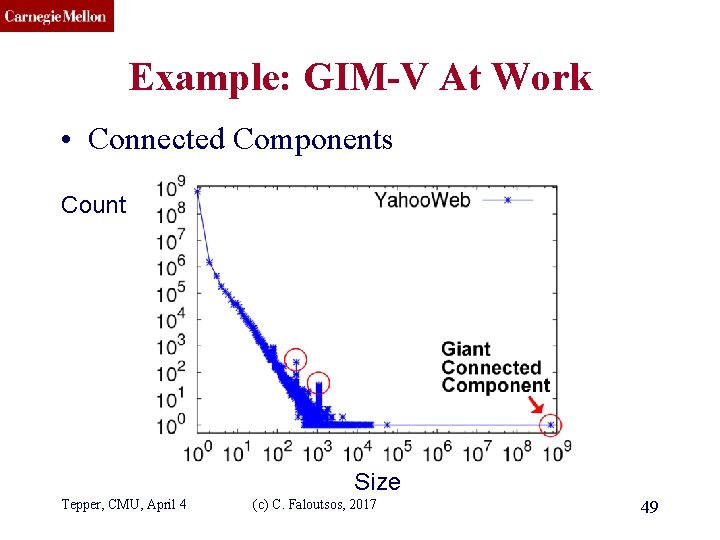 Carnegie Mellon

Example: GIM-V At Work

• Connected Components

Count

$10^9$
$10^8$
$10^7$
$10^6$
$10^5$
$10^4$
$10^3$
$10^2$
$10^1$
$10^0$

YahooWeb

Giant Connected Component

$10^0$ $10^1$ $10^2$ $10^3$ $10^4$ $10^5$ $10^6$ $10^7$ $10^8$ $10^9$

Size

Tepper, CMU, April 4

(c) C. Faloutsos, 2017

49